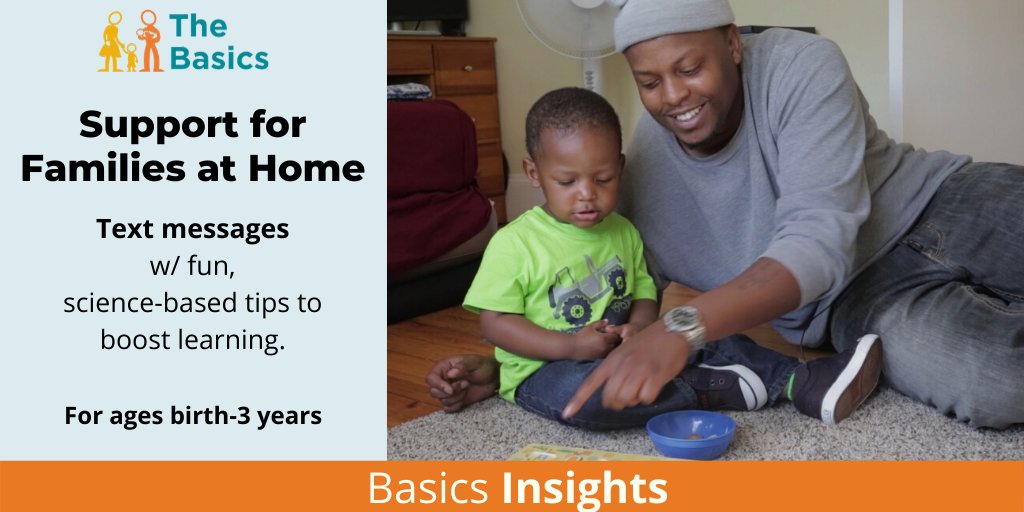 The Basics

Support for Families at Home

Text messages w/ fun, science-based tips to boost learning.

For ages birth-3 years

Basics Insights